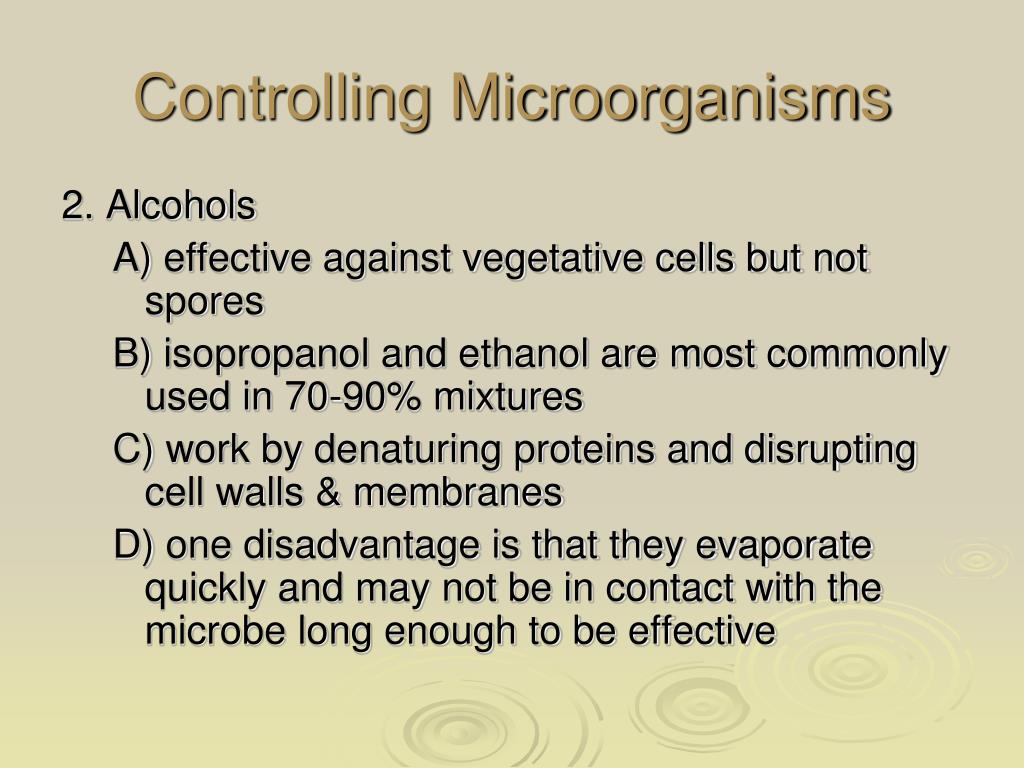 Controlling Microorganisms

2. Alcohols

A) effective against vegetative cells but not spores

B) isopropanol and ethanol are most commonly used in 70-90% mixtures

C) work by denaturing proteins and disrupting cell walls & membranes

D) one disadvantage is that they evaporate quickly and may not be in contact with the microbe long enough to be effective